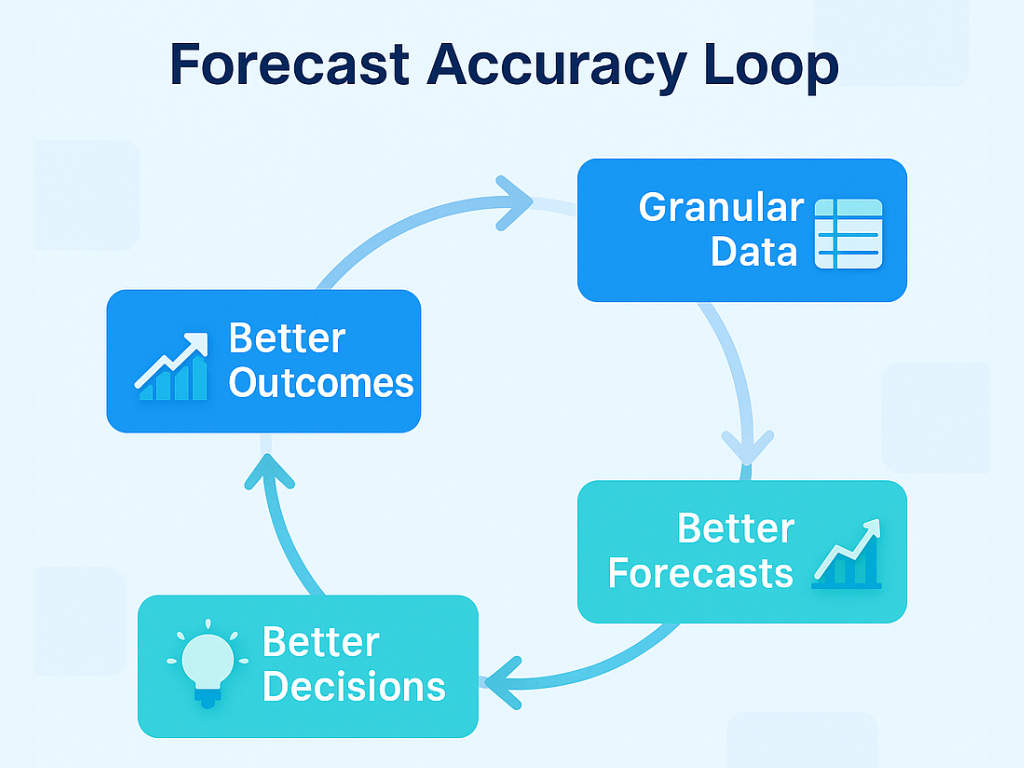 Forecast Accuracy Loop

Granular Data

Better Forecasts

Better Decisions

Better Outcomes